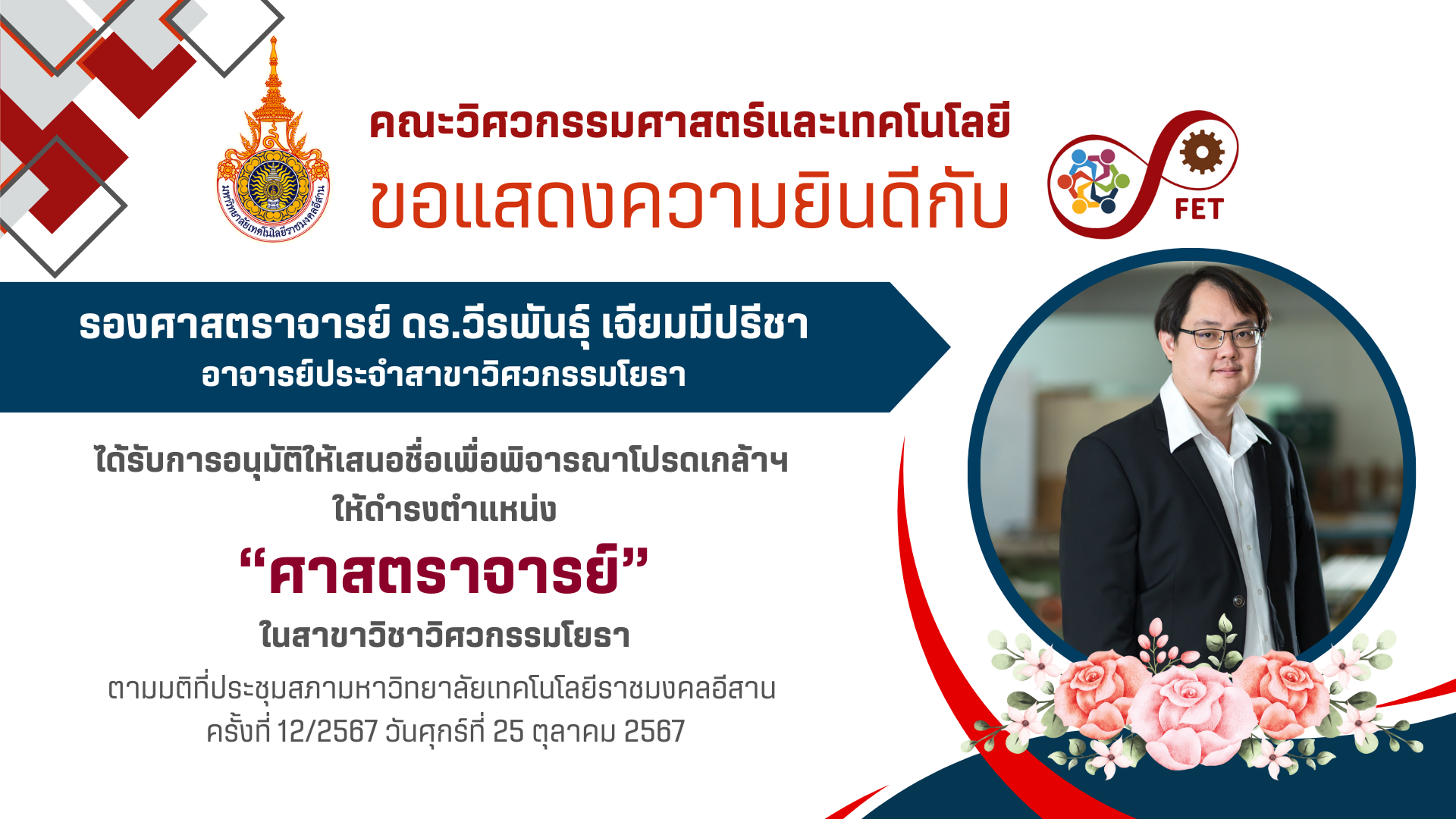 มหาวิทยาลัยเทคโนโลยีราชมงคลอีสาน

คณะวิศวกรรมศาสตร์และเทคโนโลยี

ขอแสดงความยินดีกับ

FET

รองศาสตราจารย์ ดร.วีรพันธุ์ เจียมมีปรีชา
อาจารย์ประจำสาขาวิศวกรรมโยธา

ได้รับการอนุมัติให้เสนอชื่อเพื่อพิจารณาโปรดเกล้าฯ
ให้ดำรงตำแหน่ง

“ศาสตราจารย์”

ในสาขาวิชาวิศวกรรมโยธา

ตามมติที่ประชุมสภามหาวิทยาลัยเทคโนโลยีราชมงคลอีสาน
ครั้งที่ 12/2567 วันศุกร์ที่ 25 ตุลาคม 2567